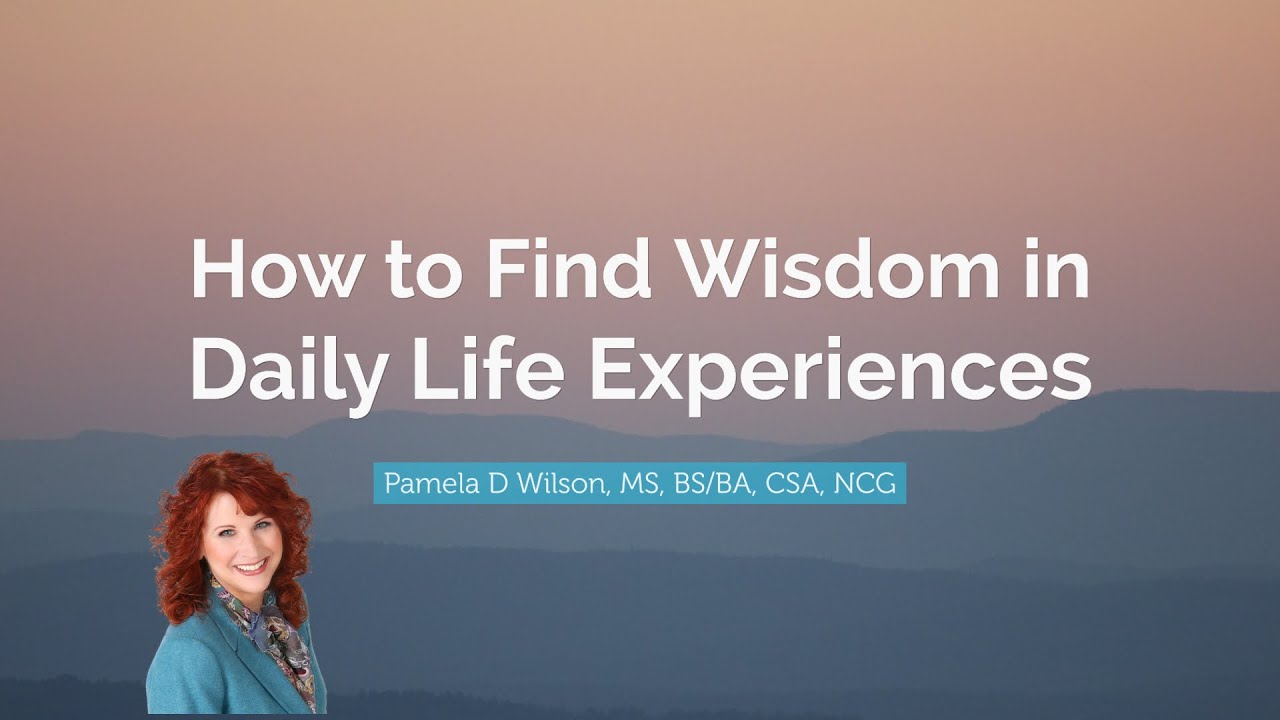 How to Find Wisdom in Daily Life Experiences

Pamela D Wilson, MS, BS/BA, CSA, NCG